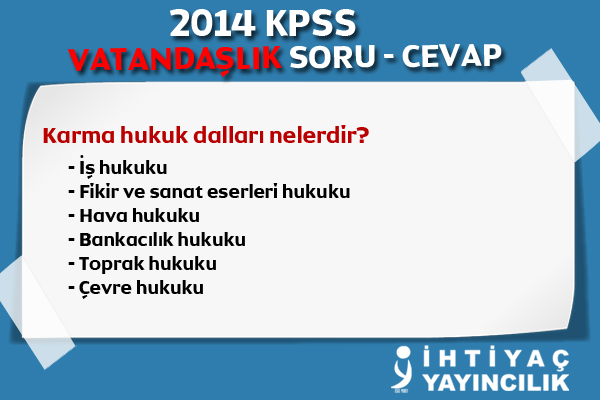 2014 KPSS
VATANDAŞLIK SORU - CEVAP

Karma hukuk dalları nelerdir?
- İş hukuku
- Fikir ve sanat eserleri hukuku
- Hava hukuku
- Bankacılık hukuku
- Toprak hukuku
- Çevre hukuku

İHTİYAÇ
YAYINCILIK